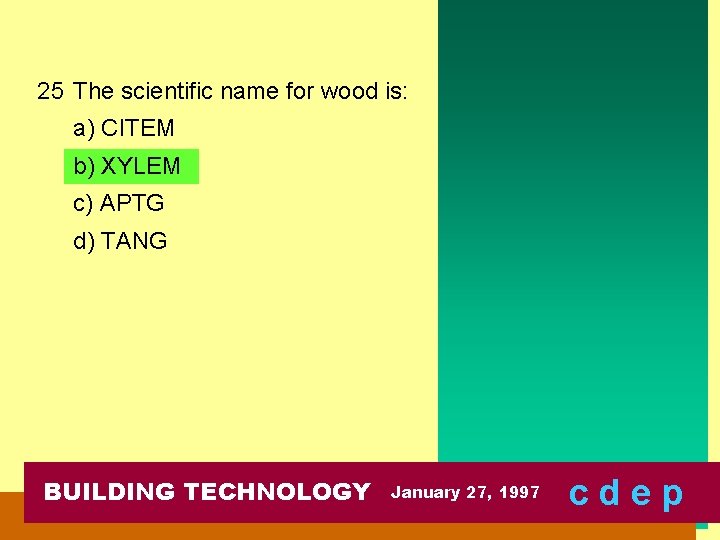 25 The scientific name for wood is:

a) CITEM

b) XYLEM

c) APTG

d) TANG

BUILDING TECHNOLOGY January 27, 1997 c d e p